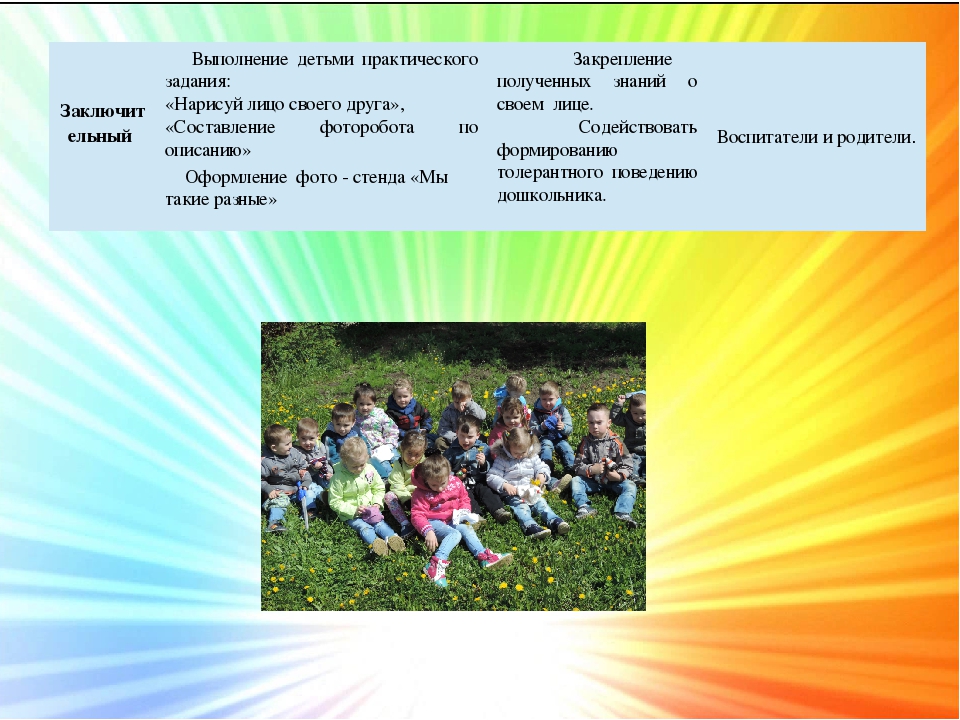 | Заключительный | Выполнение детьми практического задания: «Нарисуй лицо своего друга», «Составление фоторобота по описанию» Оформление фото - стенда «Мы такие разные» | Закрепление полученных знаний о своем лице. Содействовать формированию толерантного поведению дошкольника. | Воспитатели и родители. |
|---|---|---|---|